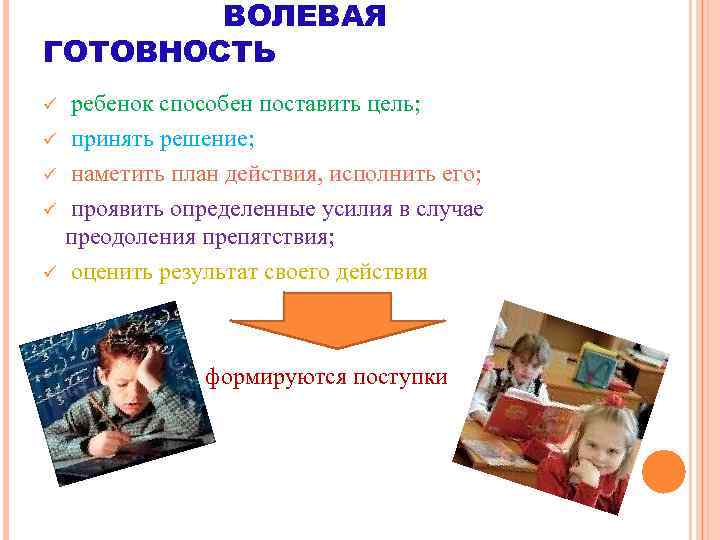 ВОЛЕВАЯ ГОТОВНОСТЬ

✓ ребенок способен поставить цель;

✓ принять решение;

✓ наметить план действия, исполнить его;

✓ проявить определенные усилия в случае преодоления препятствия;

✓ оценить результат своего действия

формируются поступки